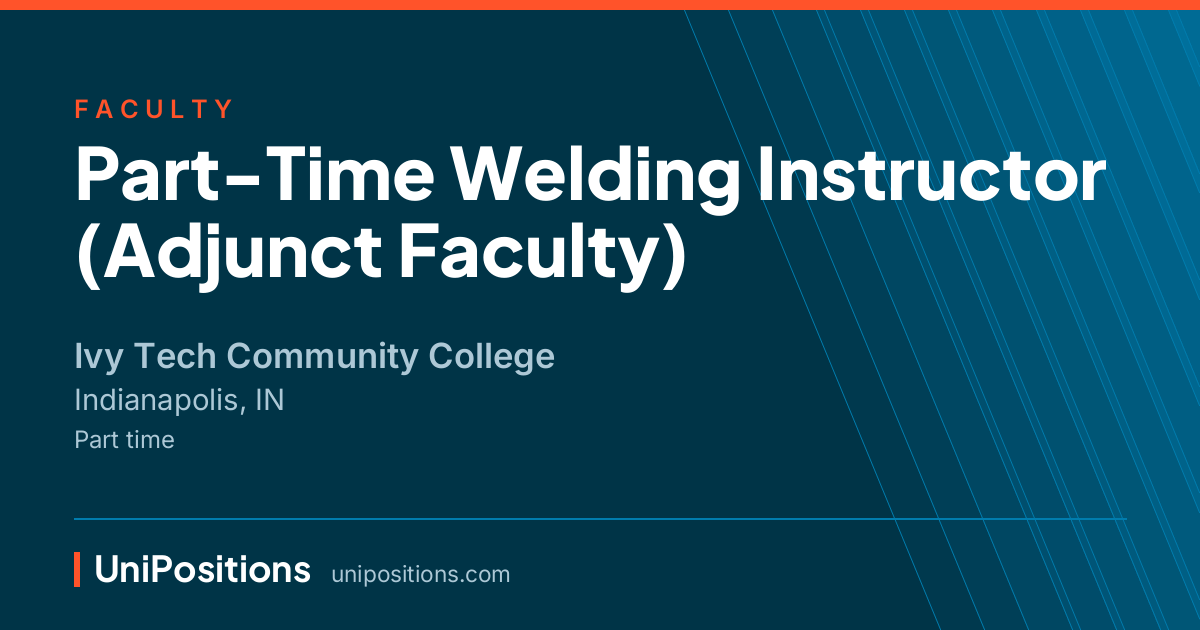 FACULTY

Part-Time Welding Instructor (Adjunct Faculty)

Ivy Tech Community College
Indianapolis, IN
Part time

UniPositions unipositions.com